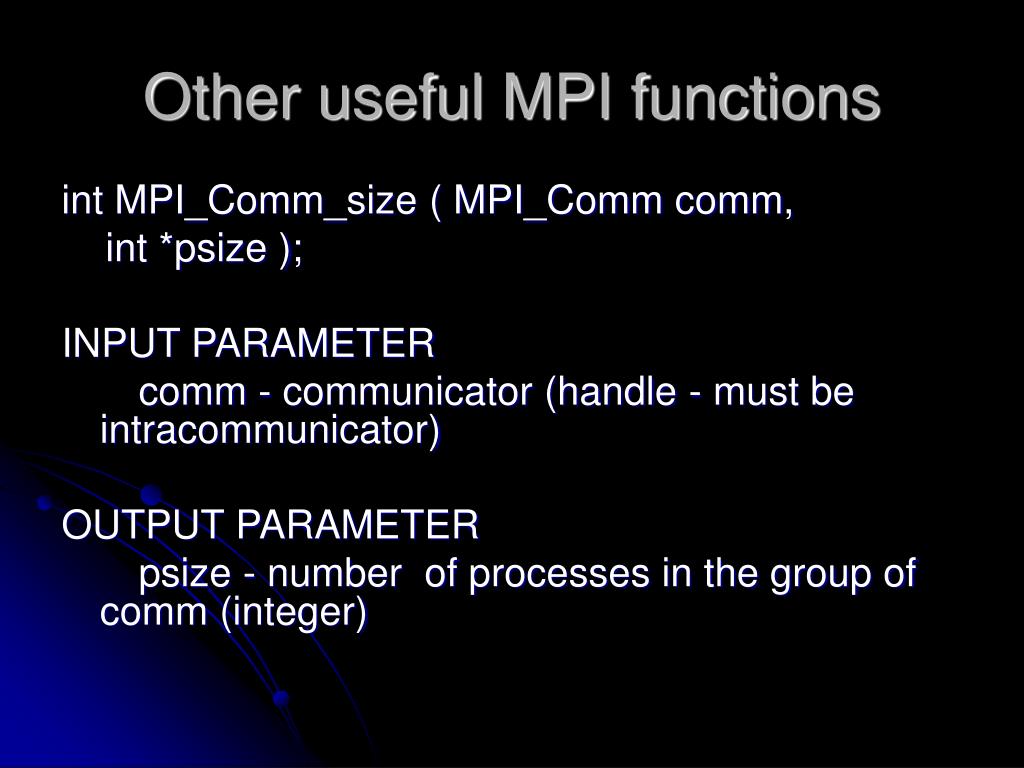 Other useful MPI functions

int MPI_Comm_size ( MPI_Comm comm,
int *psize );

INPUT PARAMETER
comm - communicator (handle - must be intracommunicator)

OUTPUT PARAMETER
psize - number of processes in the group of comm (integer)